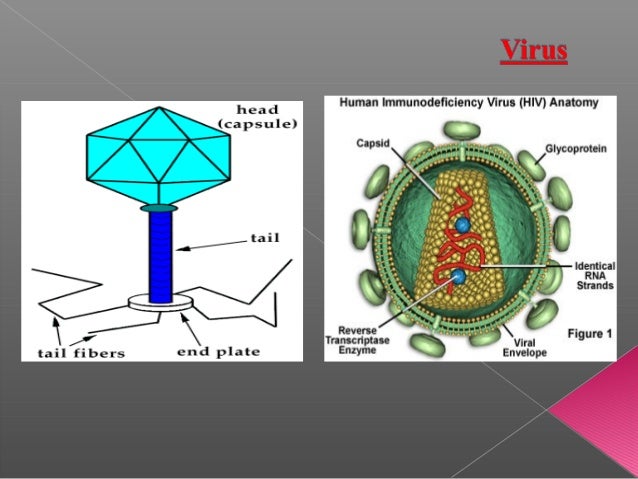 Virus

head (capsule)

tail

tail fibers

end plate

Human Immunodeficiency Virus (HIV) Anatomy

Capsid

Glycoprotein

Identical RNA Strands

Reverse Transcriptase Enzyme

Viral Envelope

Figure 1